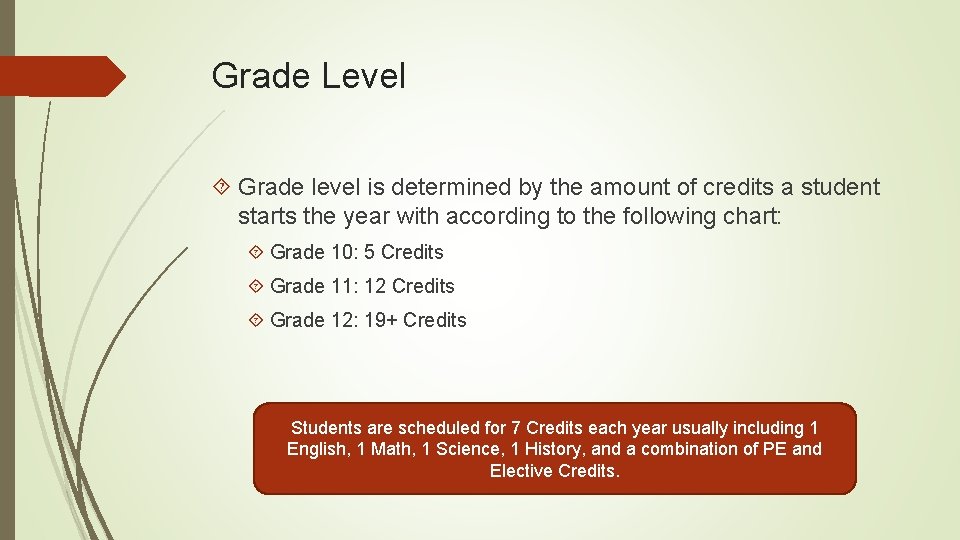 Grade Level

Grade level is determined by the amount of credits a student starts the year with according to the following chart:

Grade 10: 5 Credits

Grade 11: 12 Credits

Grade 12: 19+ Credits

Students are scheduled for 7 Credits each year usually including 1 English, 1 Math, 1 Science, 1 History, and a combination of PE and Elective Credits.